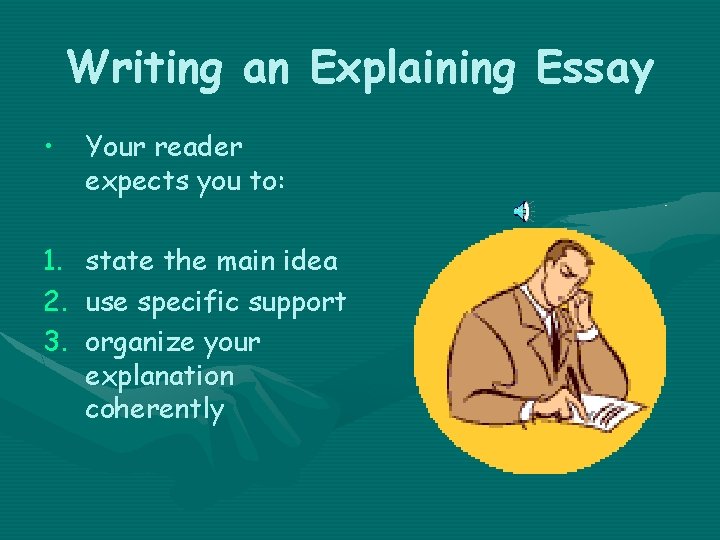 Writing an Explaining Essay

• Your reader expects you to:

1. state the main idea
2. use specific support
3. organize your explanation coherently